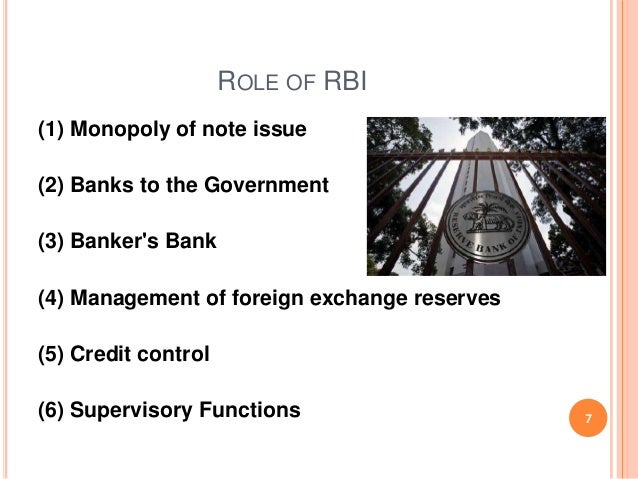 ROLE OF RBI

(1) Monopoly of note issue

(2) Banks to the Government

(3) Banker's Bank

RESERVE BANK OF INDIA

(4) Management of foreign exchange reserves

(5) Credit control

(6) Supervisory Functions

7